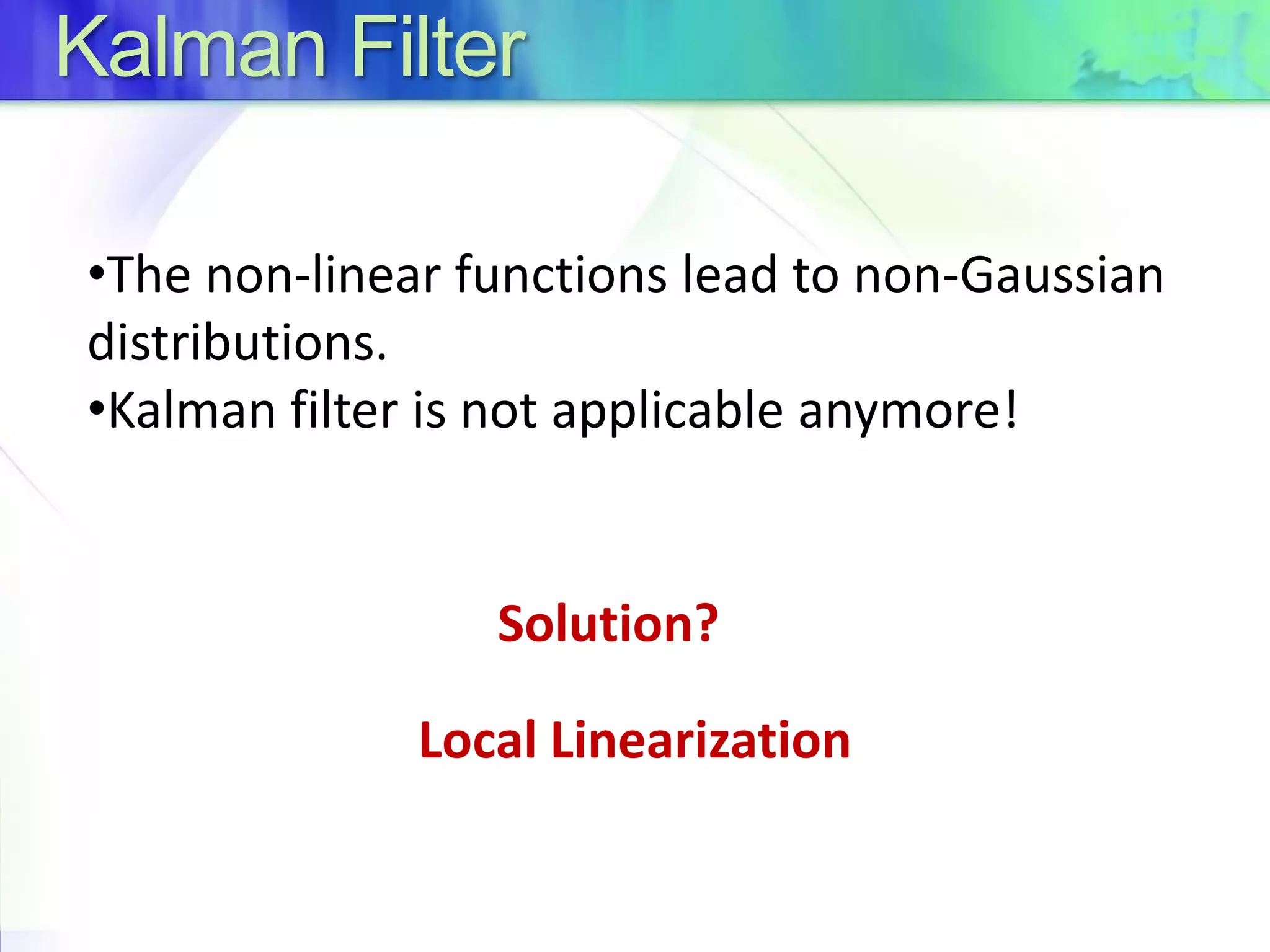 Kalman Filter

•The non-linear functions lead to non-Gaussian distributions.
•Kalman filter is not applicable anymore!

Solution?

Local Linearization